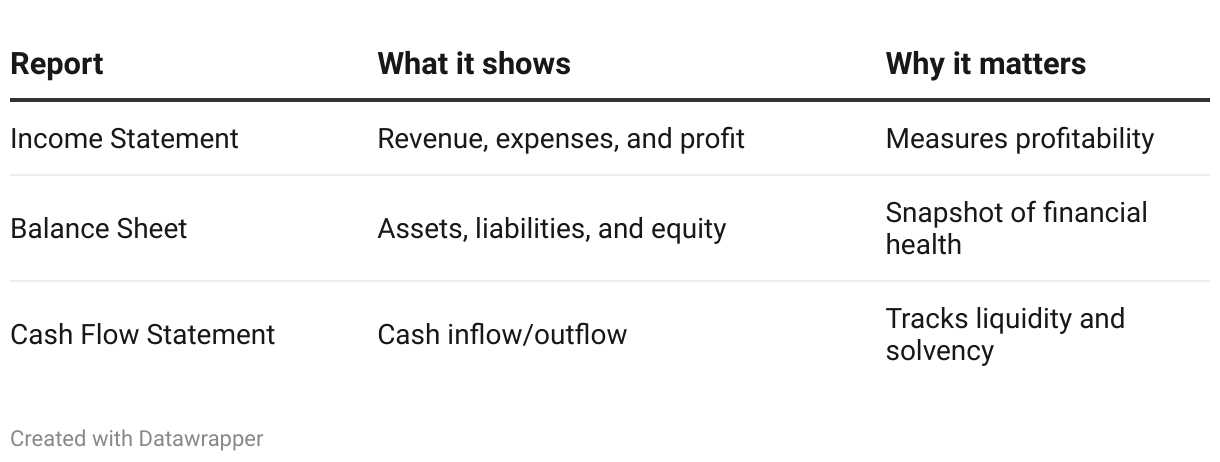 | Report | What it shows | Why it matters |
|---|---|---|
| Income Statement | Revenue, expenses, and profit | Measures profitability |
| Balance Sheet | Assets, liabilities, and equity | Snapshot of financial health |
| Cash Flow Statement | Cash inflow/outflow | Tracks liquidity and solvency |

Created with Datawrapper